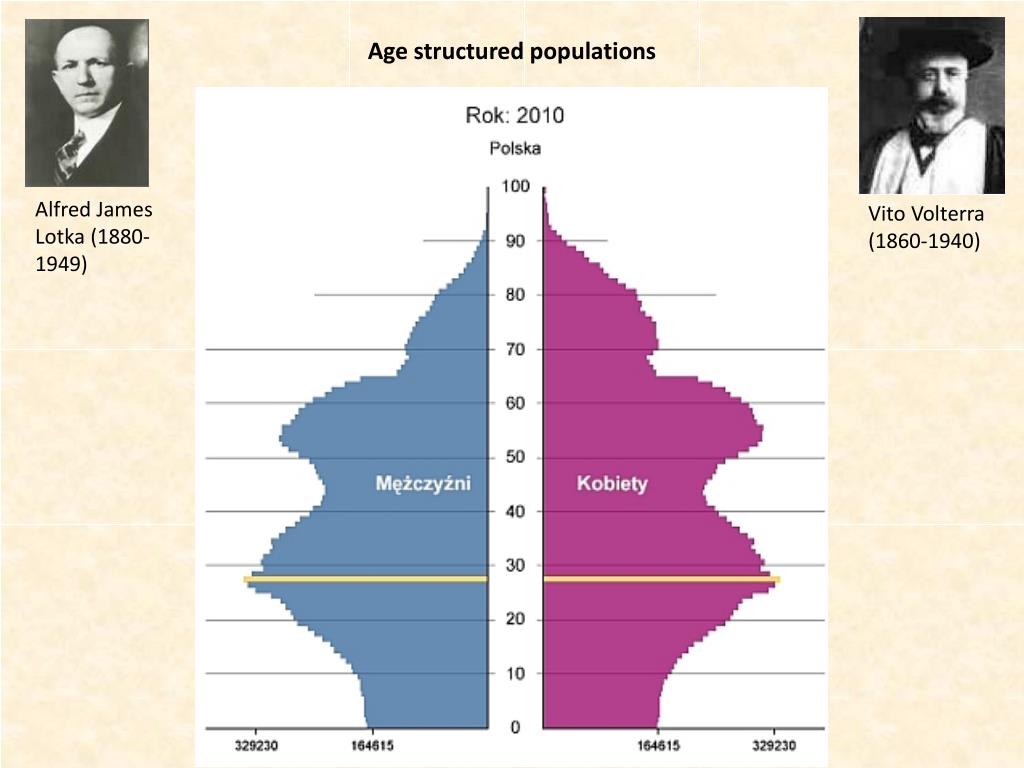 Age structured populations

Alfred James Lotka (1880-1949)

Vito Volterra (1860-1940)

Rok: 2010
Polska

100
90
80
70
60
50
40
30
20
10
0

Mężczyźni
Kobiety

329230
164615
164615
329230